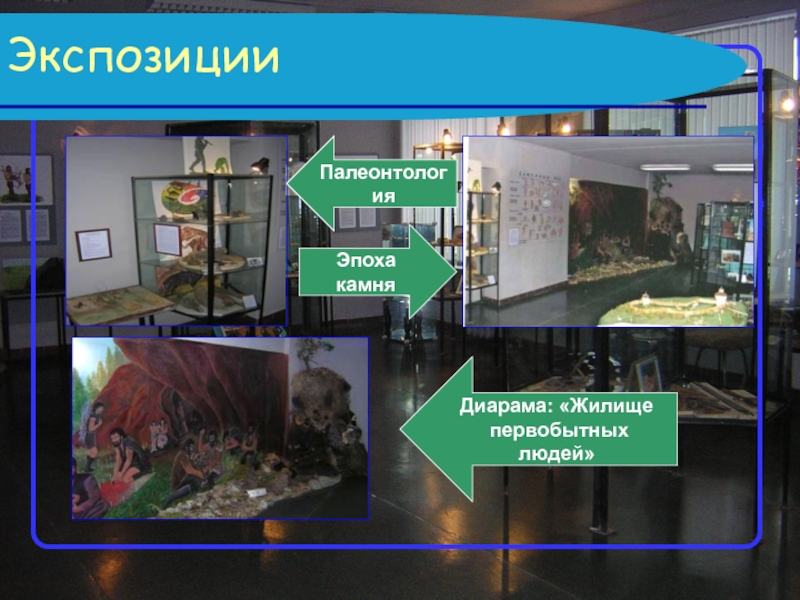 Экспозиции

Палеонтология

Эпоха камня

Диарама: «Жилище первобытных людей»